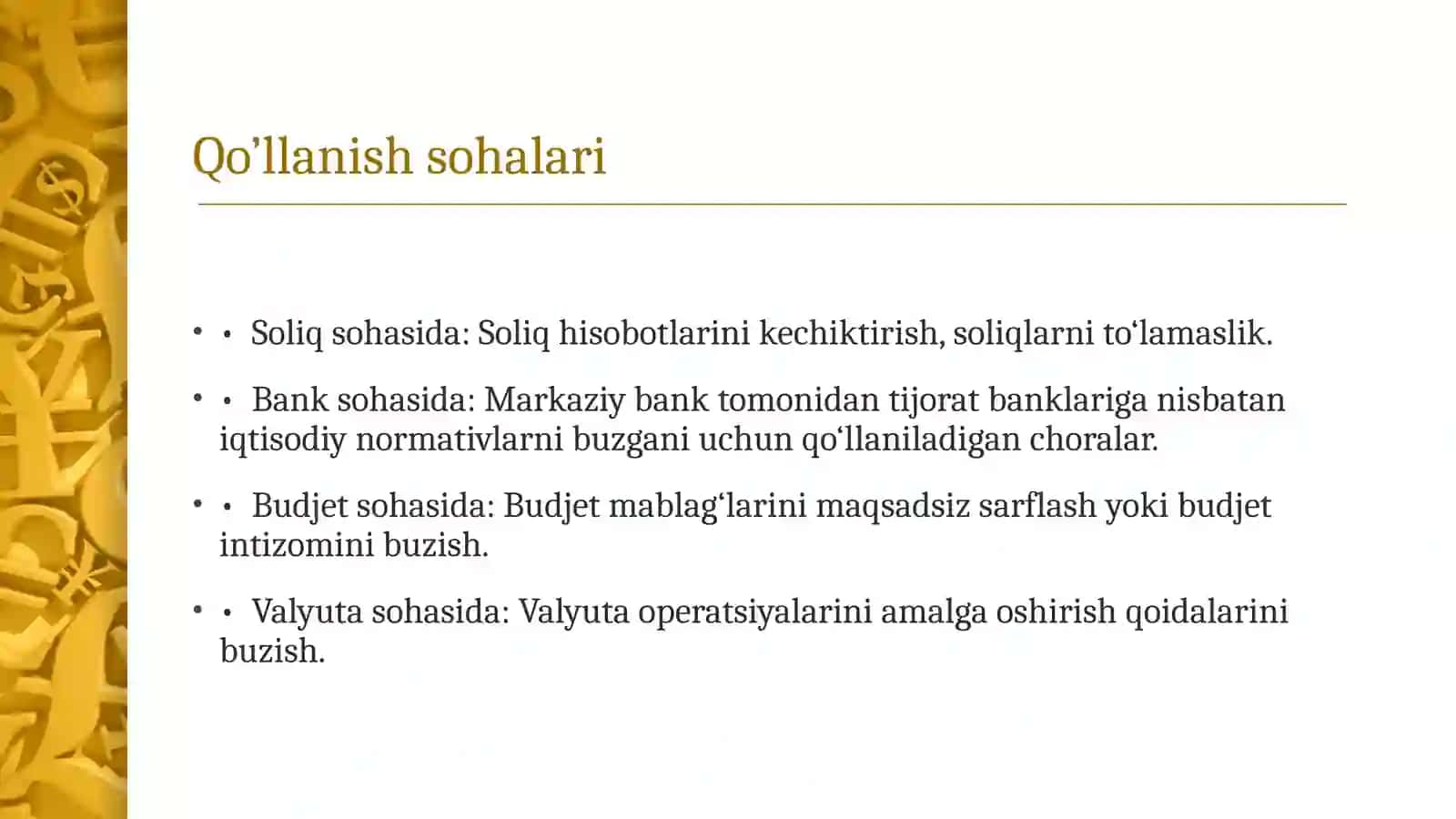 Qo’llanish sohalari

• • Soliq sohasida: Soliq hisobotlarini kechiktirish, soliqlarni to‘lamaslik.

• • Bank sohasida: Markaziy bank tomonidan tijorat banklariga nisbatan iqtisodiy normativlarni buzgani uchun qo‘llaniladigan choralar.

• • Budjet sohasida: Budjet mablag‘larini maqsadsiz sarflash yoki budjet intizomini buzish.

• • Valyuta sohasida: Valyuta operatsiyalarini amalga oshirish qoidalarini buzish.